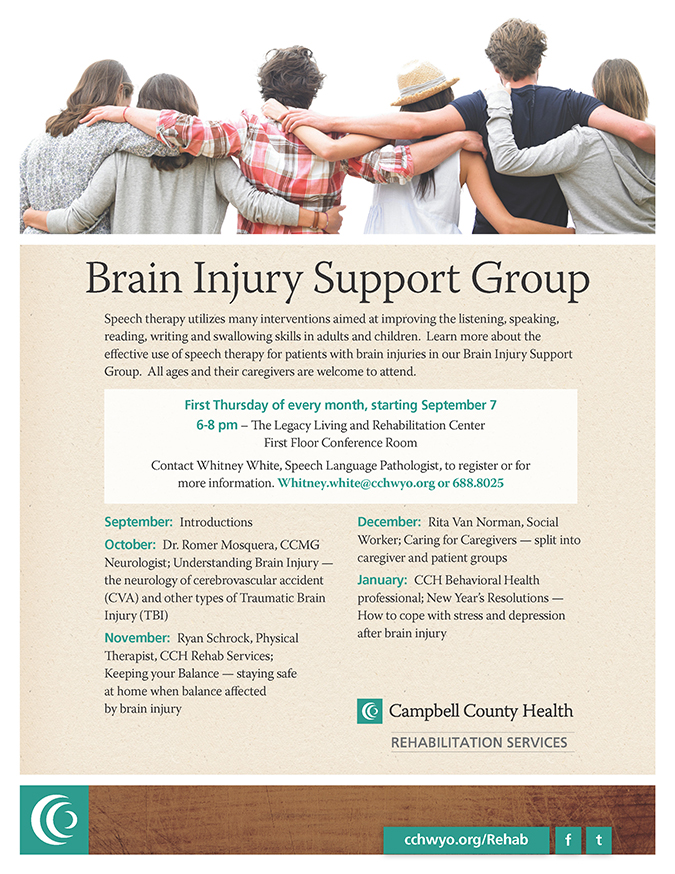 Brain Injury Support Group

Speech therapy utilizes many interventions aimed at improving the listening, speaking, reading, writing and swallowing skills in adults and children. Learn more about the effective use of speech therapy for patients with brain injuries in our Brain Injury Support Group. All ages and their caregivers are welcome to attend.

First Thursday of every month, starting September 7
6-8 pm – The Legacy Living and Rehabilitation Center
First Floor Conference Room

Contact Whitney White, Speech Language Pathologist, to register or for more information. Whitney.white@cchwyo.org or 688.8025

September: Introductions

October: Dr. Romer Mosquera, CCMG Neurologist; Understanding Brain Injury — the neurology of cerebrovascular accident (CVA) and other types of Traumatic Brain Injury (TBI)

November: Ryan Schrock, Physical Therapist, CCH Rehab Services; Keeping your Balance — staying safe at home when balance affected by brain injury

December: Rita Van Norman, Social Worker; Caring for Caregivers — split into caregiver and patient groups

January: CCH Behavioral Health professional; New Year's Resolutions — How to cope with stress and depression after brain injury

Campbell County Health
REHABILITATION SERVICES

cchwyo.org/Rehab f t